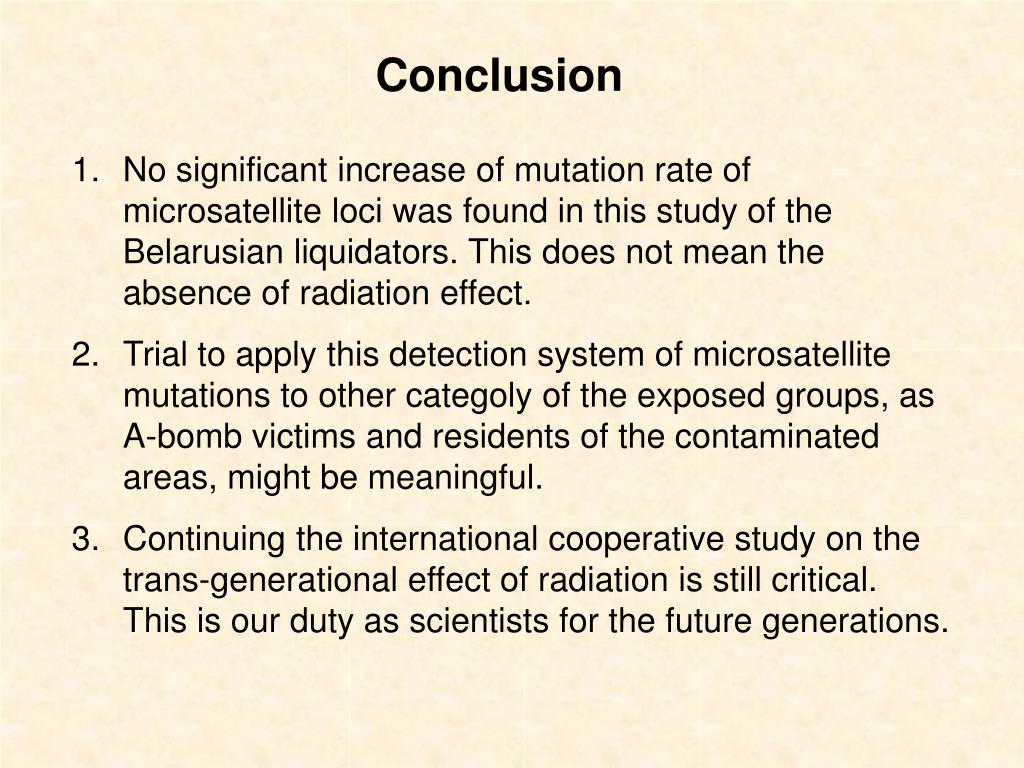 Conclusion

1. No significant increase of mutation rate of microsatellite loci was found in this study of the Belarusian liquidators. This does not mean the absence of radiation effect.

2. Trial to apply this detection system of microsatellite mutations to other categoly of the exposed groups, as A-bomb victims and residents of the contaminated areas, might be meaningful.

3. Continuing the international cooperative study on the trans-generational effect of radiation is still critical. This is our duty as scientists for the future generations.